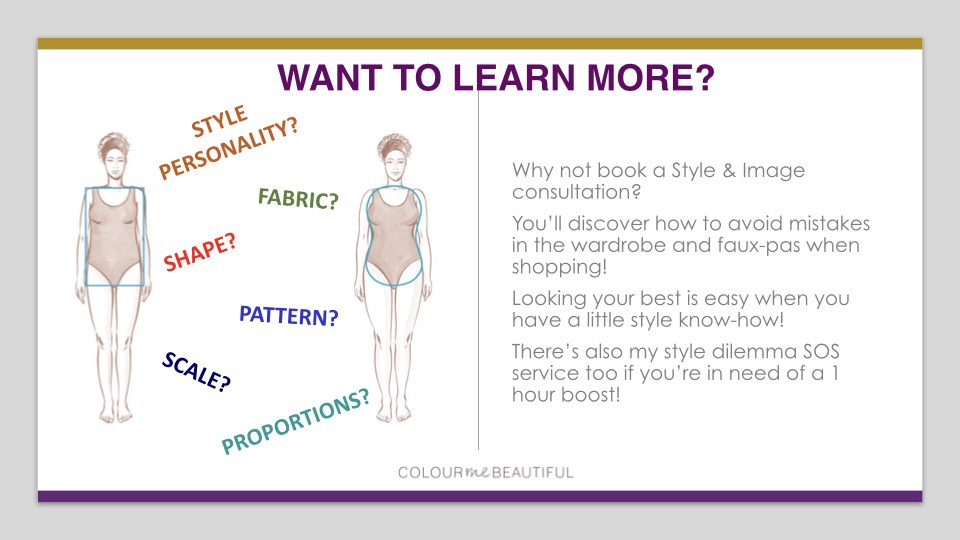 WANT TO LEARN MORE?

STYLE PERSONALITY?

FABRIC?

SHAPE?

PATTERN?

SCALE?

PROPORTIONS?

Why not book a Style & Image consultation?

You'll discover how to avoid mistakes in the wardrobe and faux-pas when shopping!

Looking your best is easy when you have a little style know-how!

There's also my style dilemma SOS service too if you're in need of a 1 hour boost!

COLOUR me BEAUTIFUL